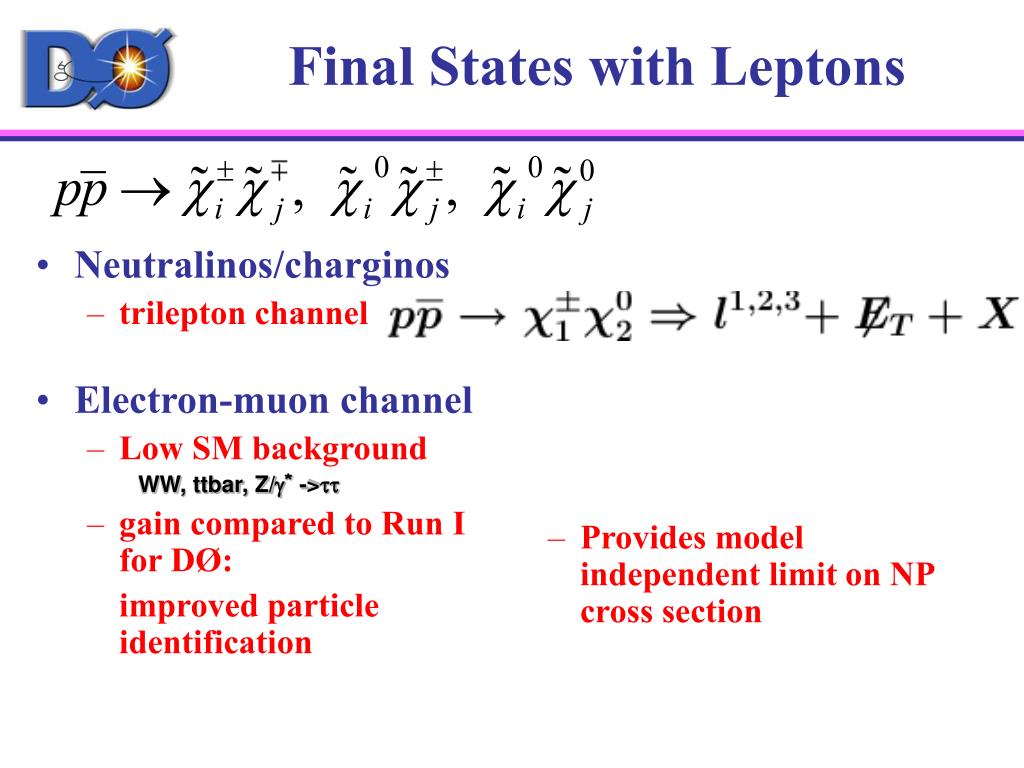 DØ

Final States with Leptons

$p\bar{p} \rightarrow \tilde{\chi}_i^{\pm}\tilde{\chi}_j^{\mp},\ \tilde{\chi}_i^{0}\tilde{\chi}_j^{\pm},\ \tilde{\chi}_i^{0}\tilde{\chi}_j^{0}$

• Neutralinos/charginos
– trilepton channel $p\bar{p} \rightarrow \chi_1^{\pm}\chi_2^{0} \Rightarrow l^{1,2,3} + \not{E}_T + X$

• Electron-muon channel
– Low SM background
WW, ttbar, Z/$\gamma^*$ ->$\tau\tau$
– gain compared to Run I for DØ:
improved particle identification

– Provides model independent limit on NP cross section